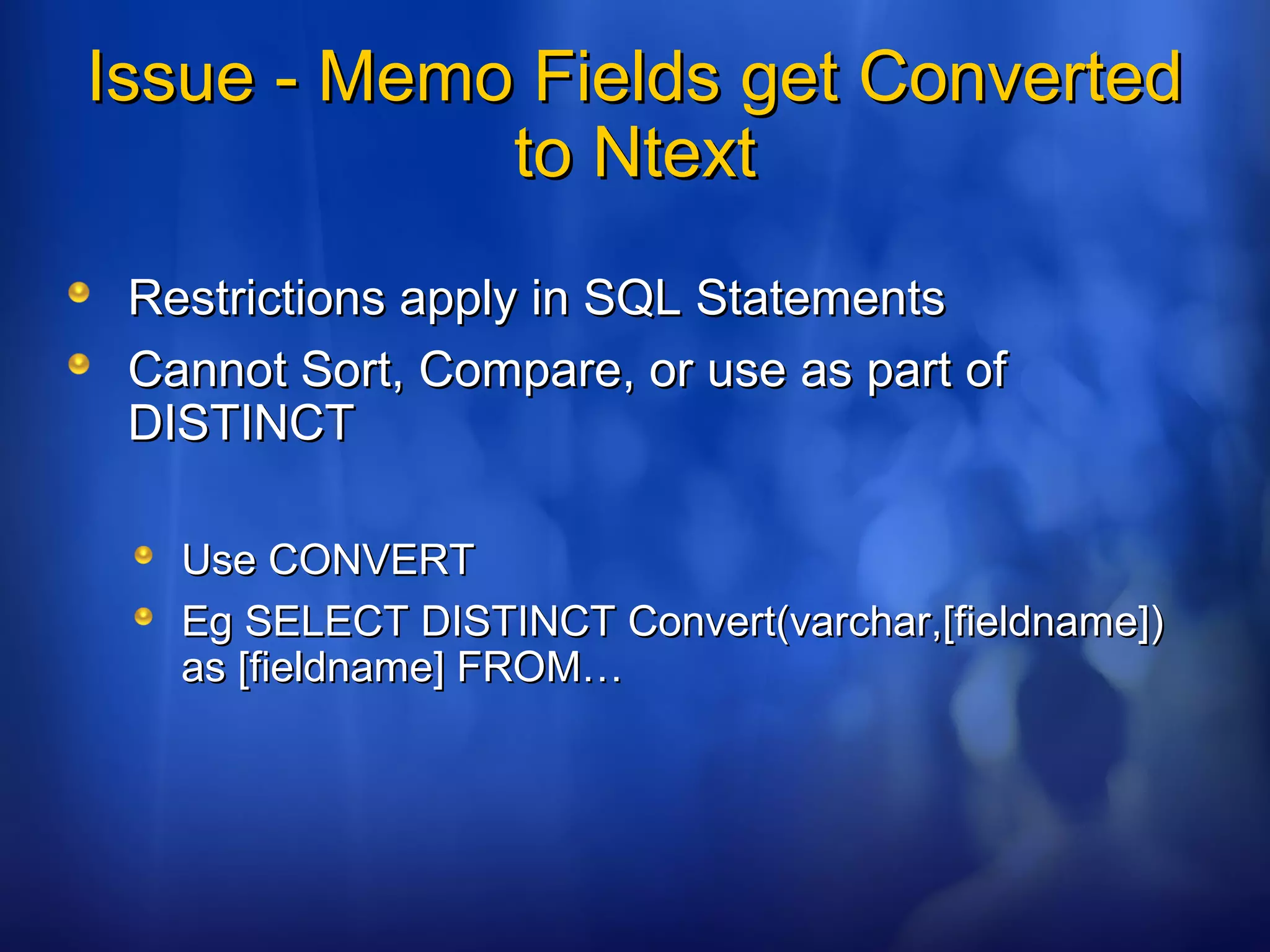 Issue - Memo Fields get Converted to Ntext

Restrictions apply in SQL Statements

Cannot Sort, Compare, or use as part of DISTINCT

Use CONVERT

Eg SELECT DISTINCT Convert(varchar,[fieldname]) as [fieldname] FROM…